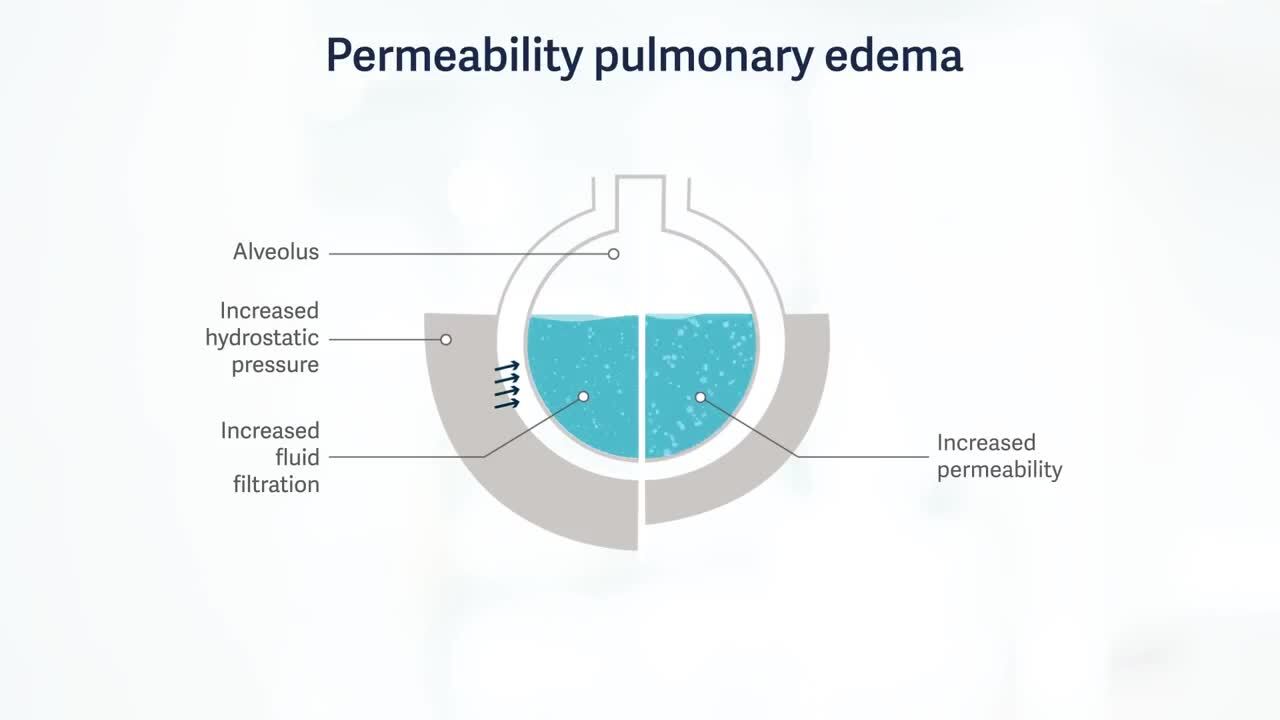 Permeability pulmonary edema

Alveolus

Increased hydrostatic pressure

Increased fluid filtration

Increased permeability